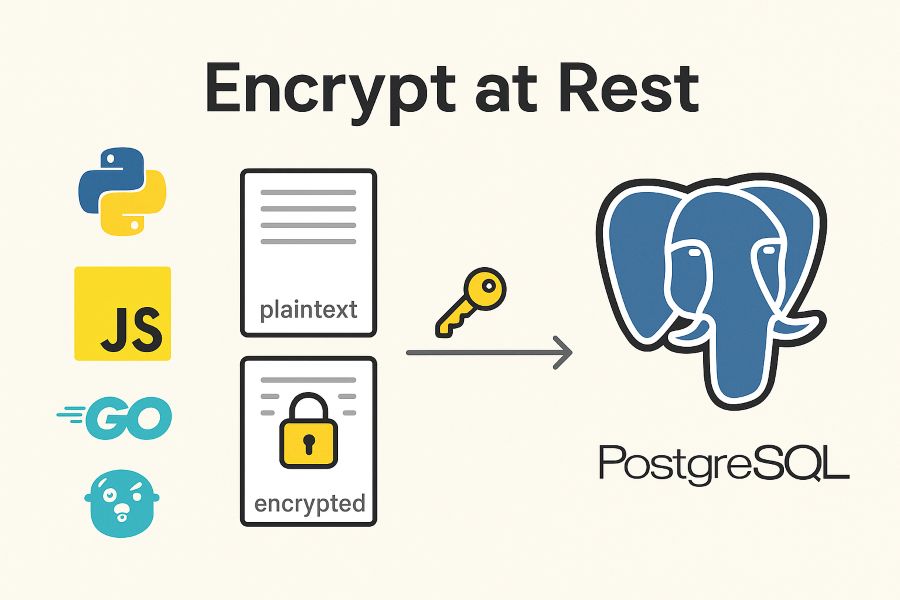 Encrypt at Rest

JS

GO

plaintext

encrypted

PostgreSQL